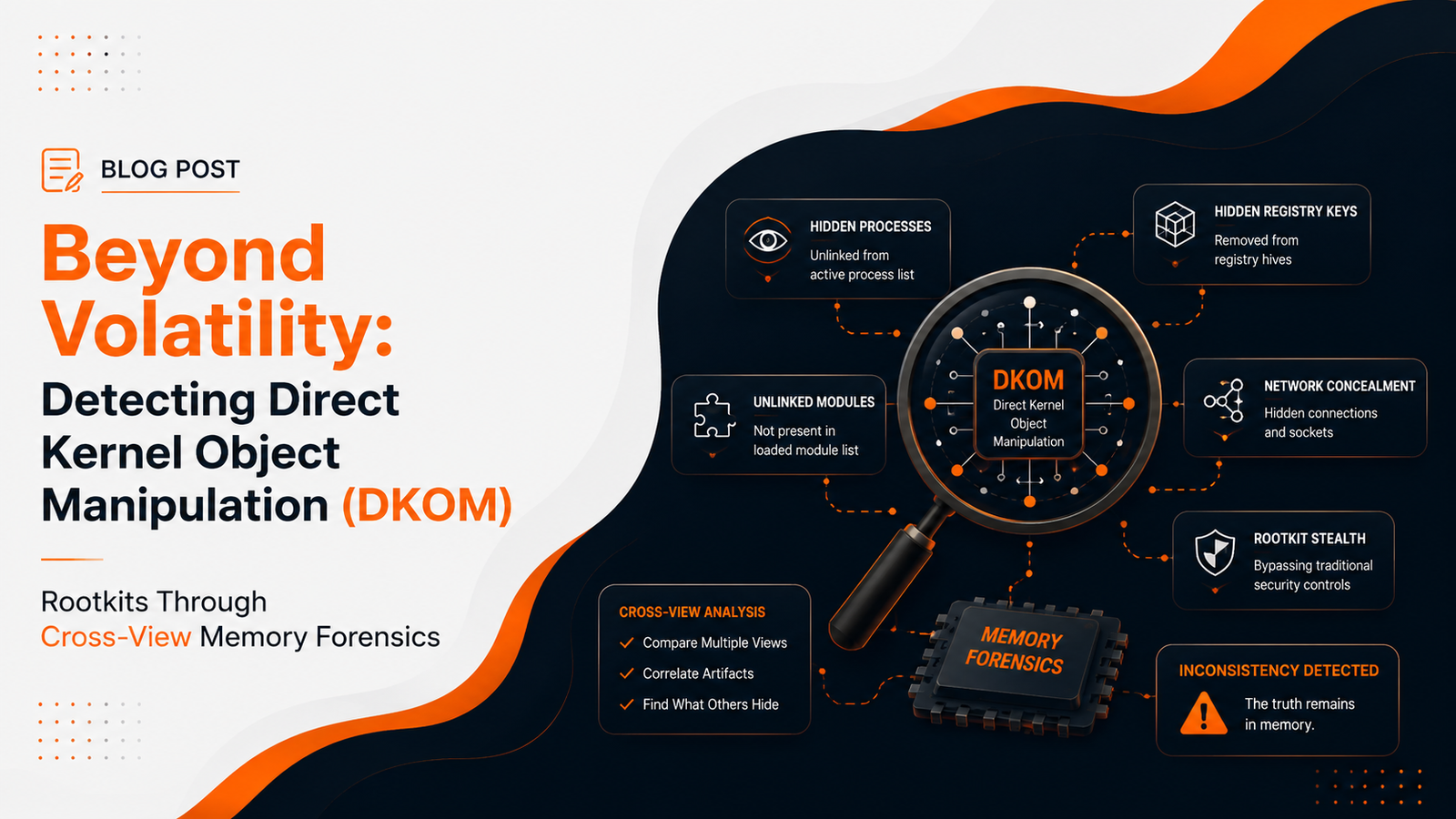 BLOG POST

Beyond Volatility:

Detecting Direct Kernel Object Manipulation (DKOM)

Rootkits Through Cross-View Memory Forensics

HIDDEN PROCESSES
Unlinked from active process list

HIDDEN REGISTRY KEYS
Removed from registry hives

UNLINKED MODULES
Not present in loaded module list

DKOM
Direct Kernel Object Manipulation

NETWORK CONCEALMENT
Hidden connections and sockets

ROOTKIT STEALTH
Bypassing traditional security controls

CROSS-VIEW ANALYSIS
Compare Multiple Views
Correlate Artifacts
Find What Others Hide

MEMORY FORENSICS

INCONSISTENCY DETECTED
The truth remains in memory.